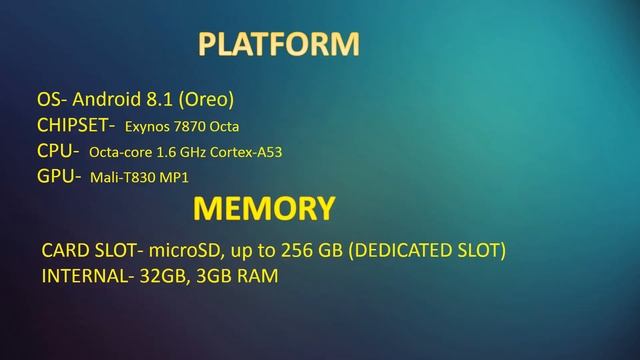 PLATFORM

OS- Android 8.1 (Oreo)
CHIPSET- Exynos 7870 Octa
CPU- Octa-core 1.6 GHz Cortex-A53
GPU- Mali-T830 MP1

MEMORY

CARD SLOT- microSD, up to 256 GB (DEDICATED SLOT)
INTERNAL- 32GB, 3GB RAM